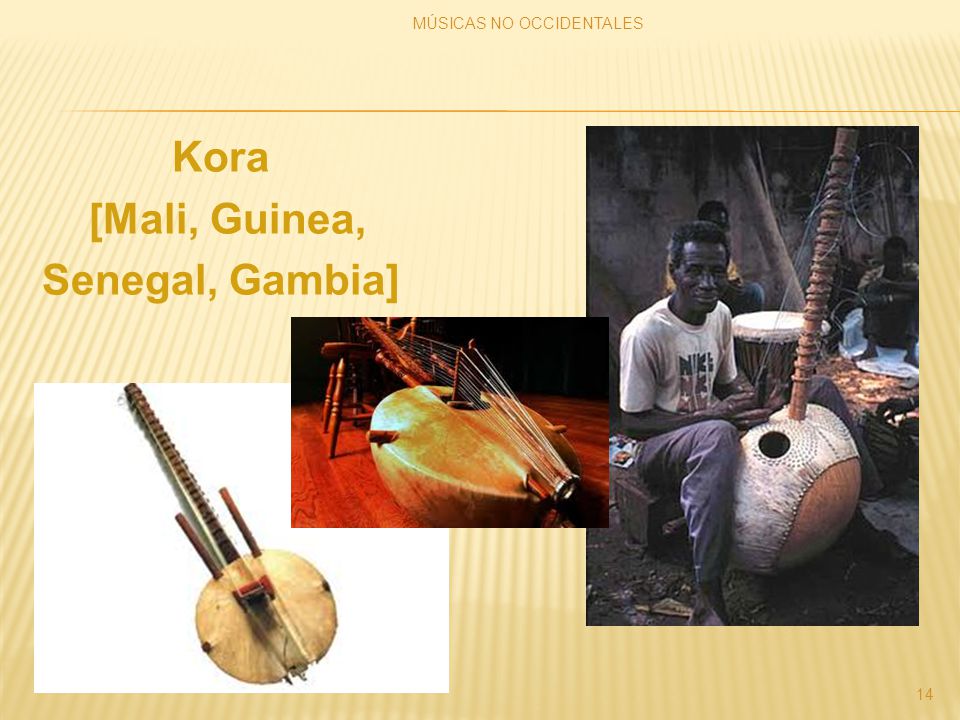 MÚSICAS NO OCCIDENTALES

Kora
[Mali, Guinea, Senegal, Gambia]

NIKE

14